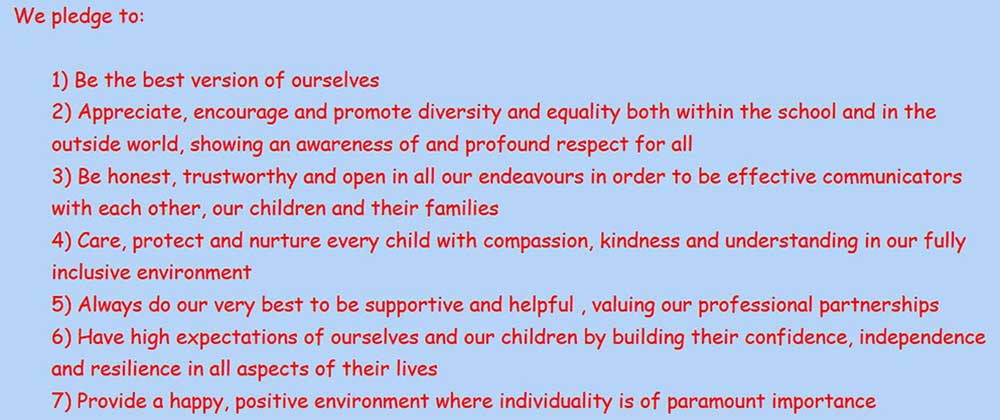 We pledge to:

1) Be the best version of ourselves
2) Appreciate, encourage and promote diversity and equality both within the school and in the outside world, showing an awareness of and profound respect for all
3) Be honest, trustworthy and open in all our endeavours in order to be effective communicators with each other, our children and their families
4) Care, protect and nurture every child with compassion, kindness and understanding in our fully inclusive environment
5) Always do our very best to be supportive and helpful , valuing our professional partnerships
6) Have high expectations of ourselves and our children by building their confidence, independence and resilience in all aspects of their lives
7) Provide a happy, positive environment where individuality is of paramount importance